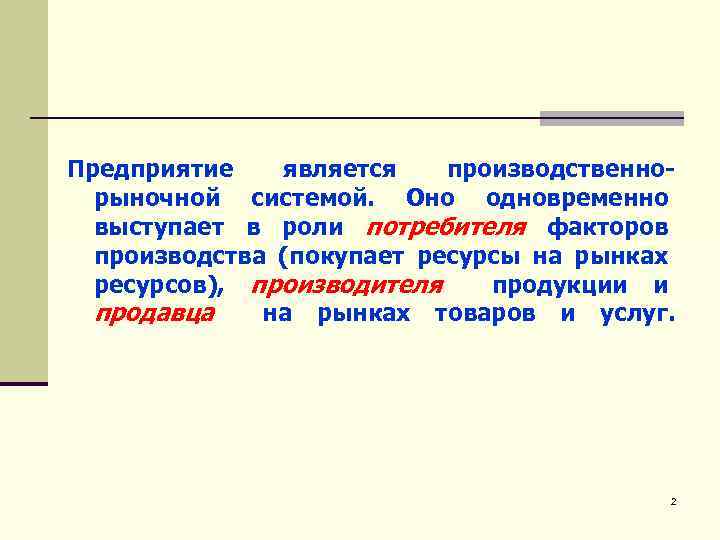 Предприятие является производственно-рыночной системой. Оно одновременно выступает в роли потребителя факторов производства (покупает ресурсы на рынках ресурсов), производителя продукции и продавца на рынках товаров и услуг.

2